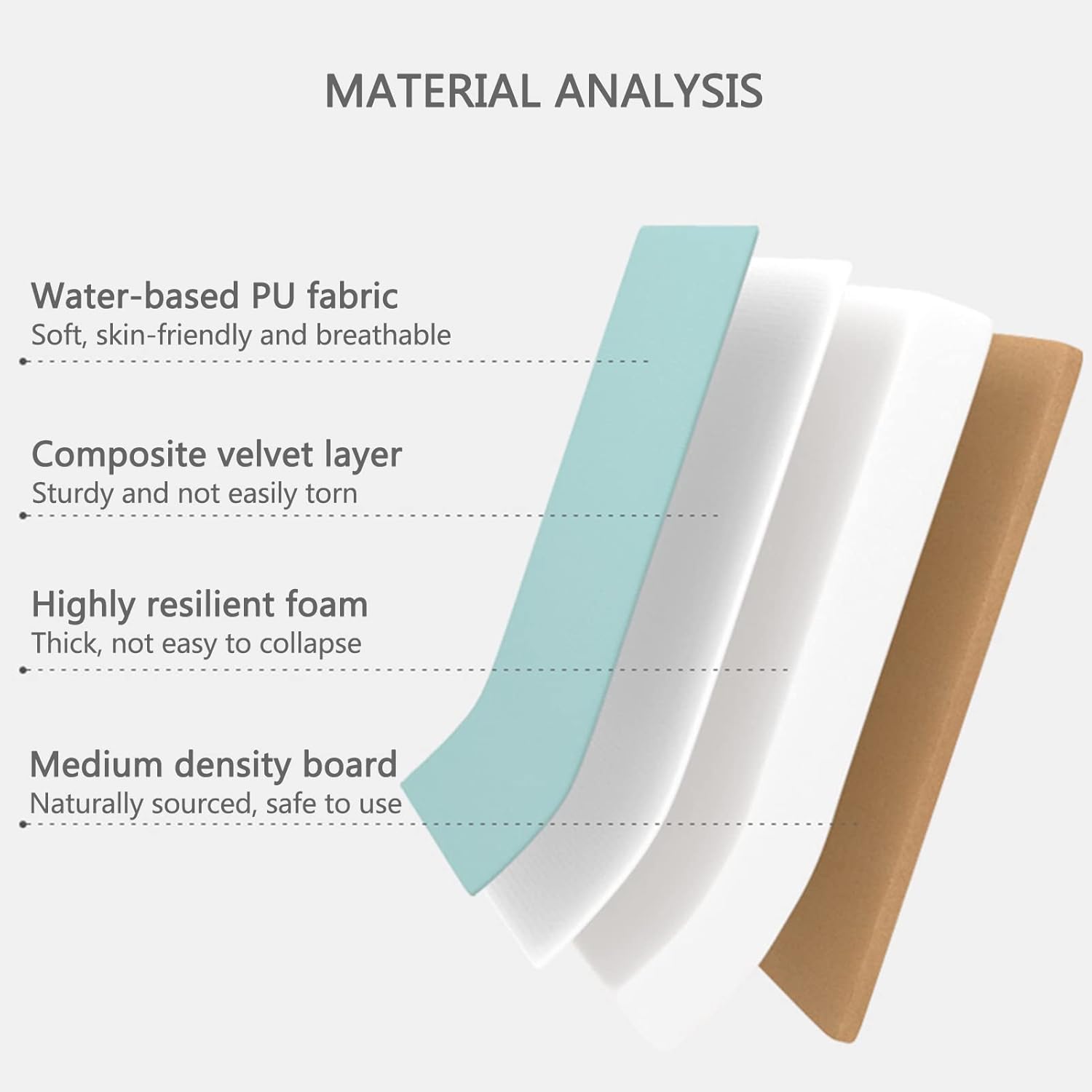 MATERIAL ANALYSIS

Water-based PU fabric
Soft, skin-friendly and breathable

Composite velvet layer
Sturdy and not easily torn

Highly resilient foam
Thick, not easy to collapse

Medium density board
Naturally sourced, safe to use